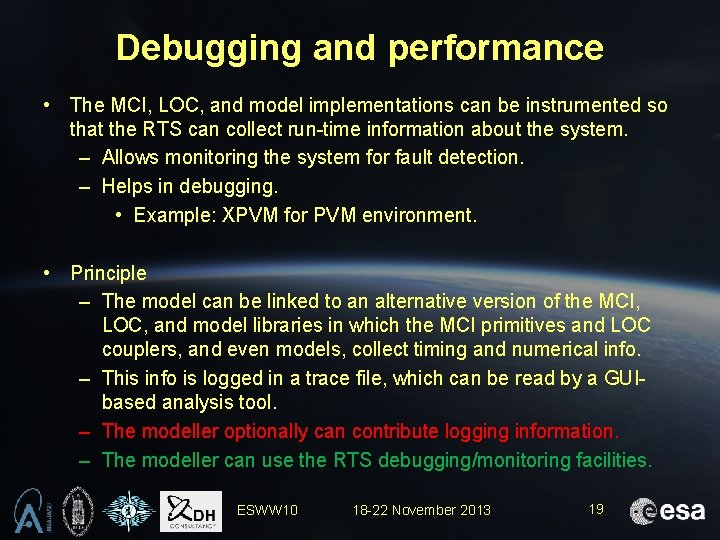 Debugging and performance

• The MCI, LOC, and model implementations can be instrumented so that the RTS can collect run-time information about the system.
- Allows monitoring the system for fault detection.
- Helps in debugging.
• Example: XPVM for PVM environment.

• Principle
- The model can be linked to an alternative version of the MCI, LOC, and model libraries in which the MCI primitives and LOC couplers, and even models, collect timing and numerical info.
- This info is logged in a trace file, which can be read by a GUI-based analysis tool.
- The modeller optionally can contribute logging information.
- The modeller can use the RTS debugging/monitoring facilities.

DH CONSULTANCY

ESWW10

18-22 November 2013

19

esa